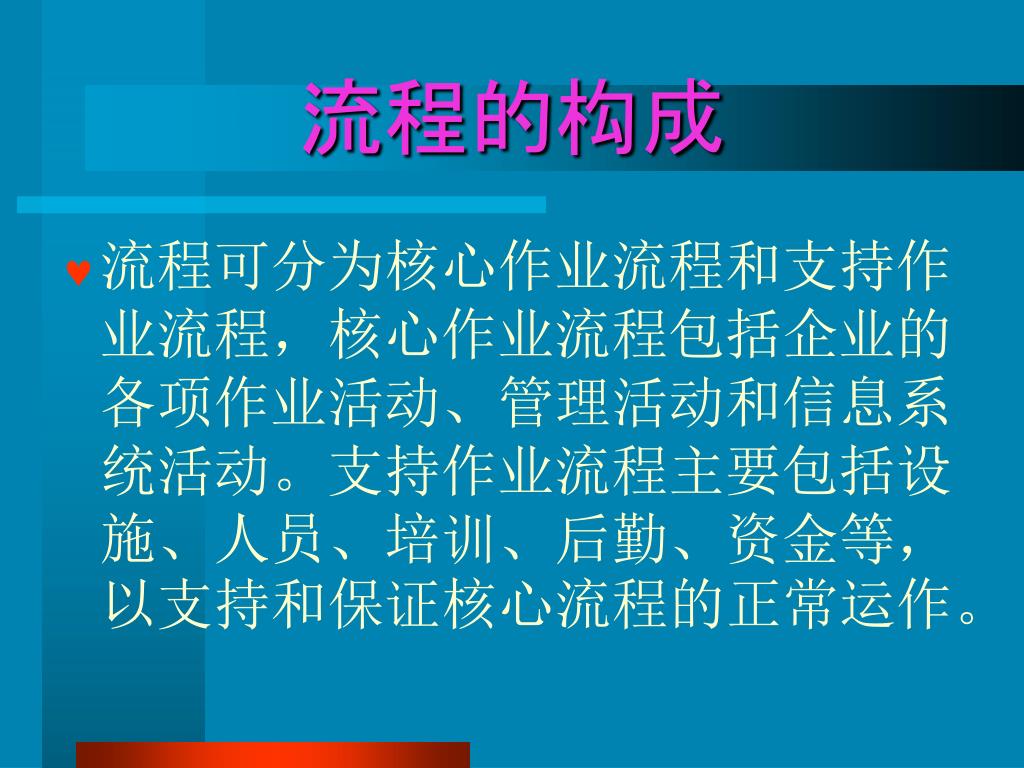 流程的构成

♥ 流程可分为核心作业流程和支持作业流程，核心作业流程包括企业的各项作业活动、管理活动和信息系统活动。支持作业流程主要包括设施、人员、培训、后勤、资金等，以支持和保证核心流程的正常运作。